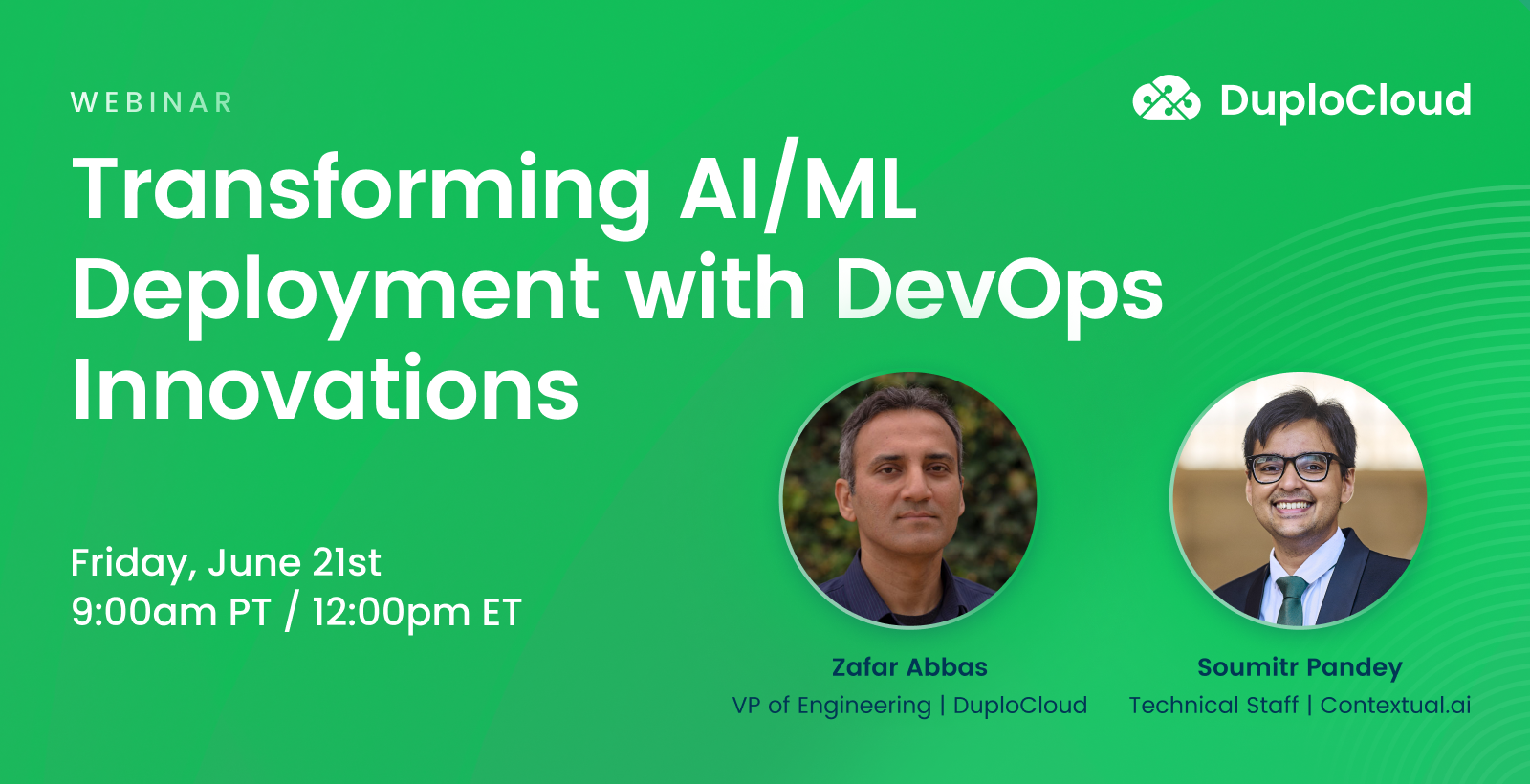 WEBINAR

DuploCloud

Transforming AI/ML Deployment with DevOps Innovations

Friday, June 21st
9:00am PT / 12:00pm ET

Zafar Abbas
VP of Engineering | DuploCloud

Soumitr Pandey
Technical Staff | Contextual.ai